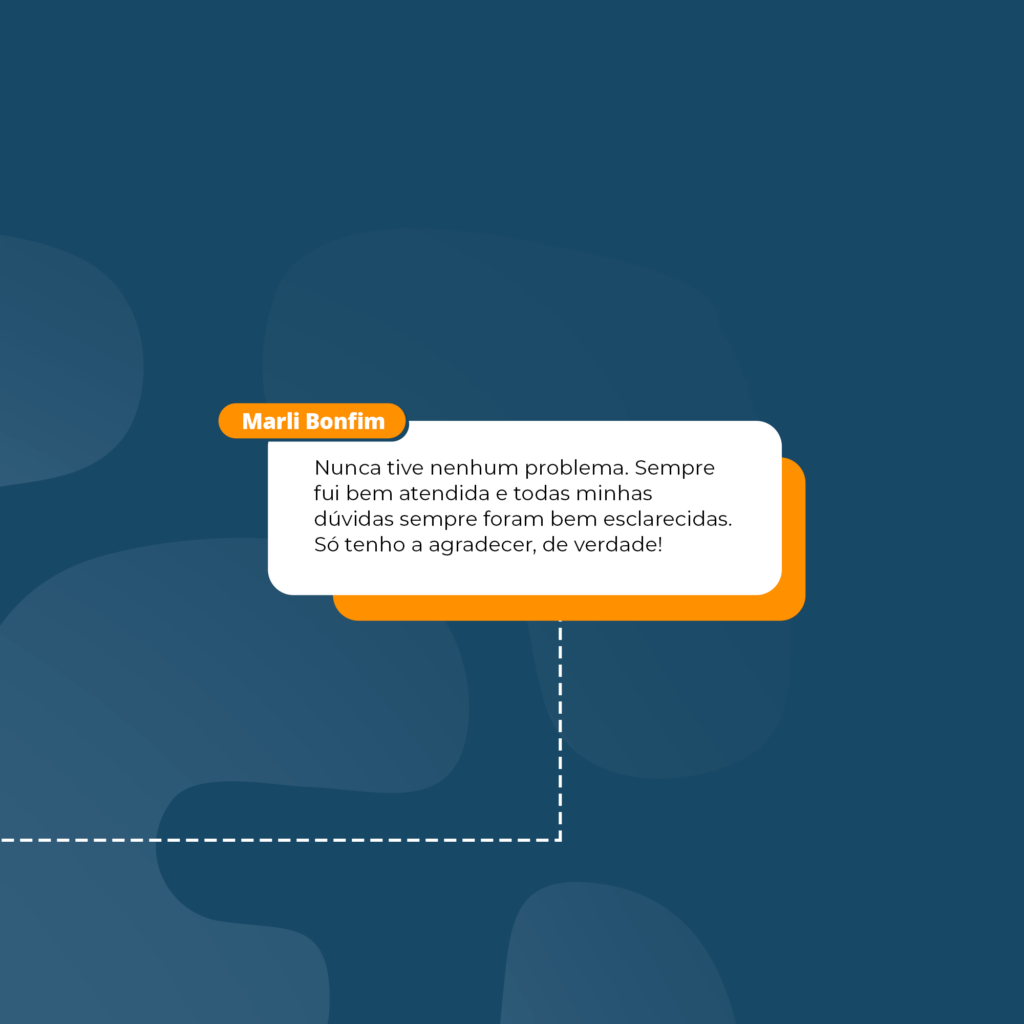 Marli Bonfim

Nunca tive nenhum problema. Sempre fui bem atendida e todas minhas dúvidas sempre foram bem esclarecidas. Só tenho a agradecer, de verdade!